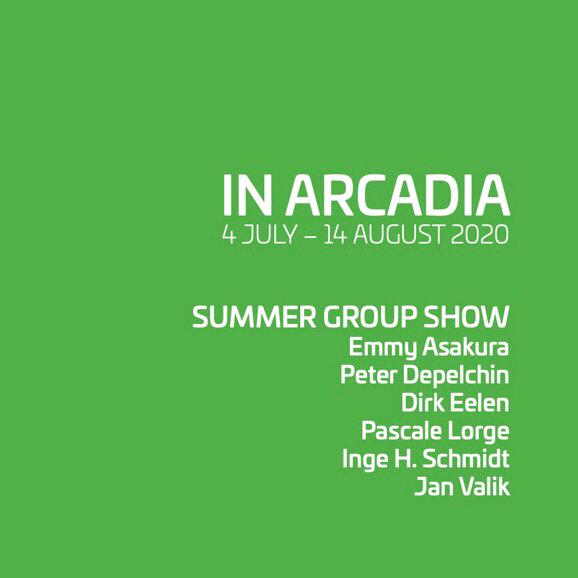 IN ARCADIA
4 JULY – 14 AUGUST 2020

SUMMER GROUP SHOW
Emmy Asakura
Peter Depelchin
Dirk Eelen
Pascale Lorge
Inge H. Schmidt
Jan Valik